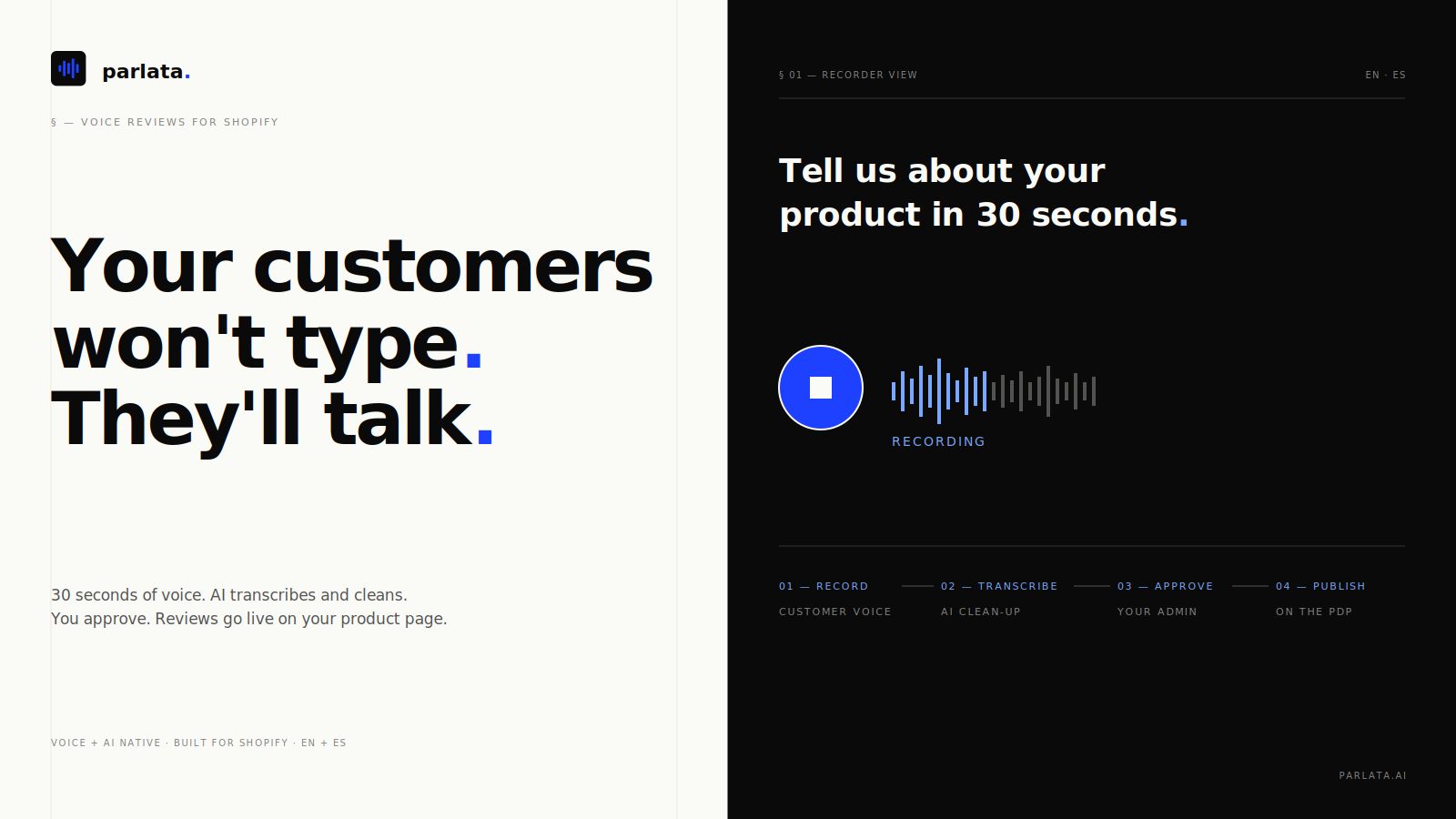 parlata.

§ — VOICE REVIEWS FOR SHOPIFY

Your customers won't type. They'll talk.

30 seconds of voice. AI transcribes and cleans.
You approve. Reviews go live on your product page.

VOICE + AI NATIVE · BUILT FOR SHOPIFY · EN + ES

§ 01 — RECORDER VIEW

EN · ES

Tell us about your product in 30 seconds.

RECORDING

01 — RECORD
CUSTOMER VOICE

02 — TRANSCRIBE
AI CLEAN-UP

03 — APPROVE
YOUR ADMIN

04 — PUBLISH
ON THE PDP

PARLATA.AI